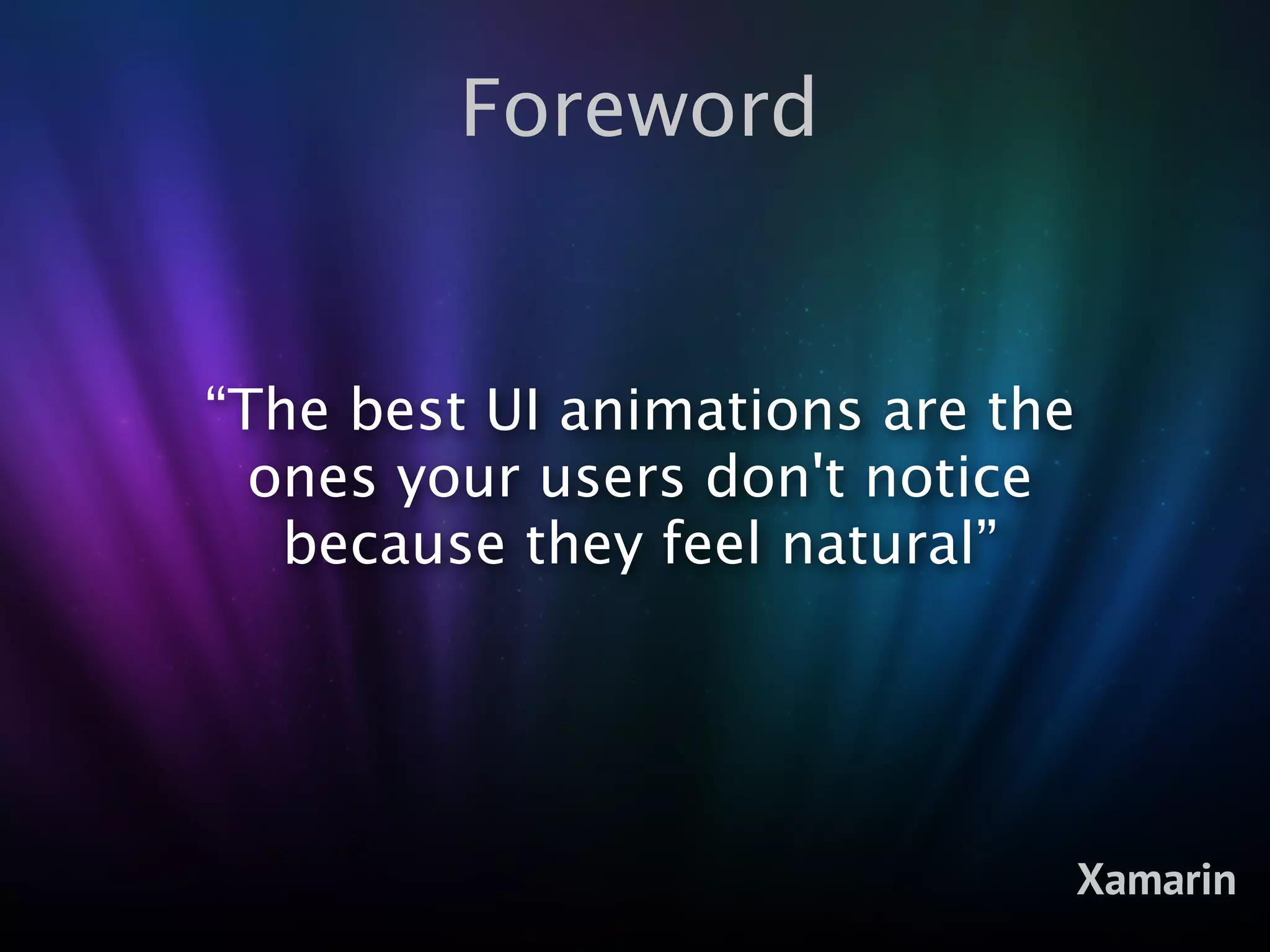 Foreword

“The best UI animations are the ones your users don't notice because they feel natural”

Xamarin